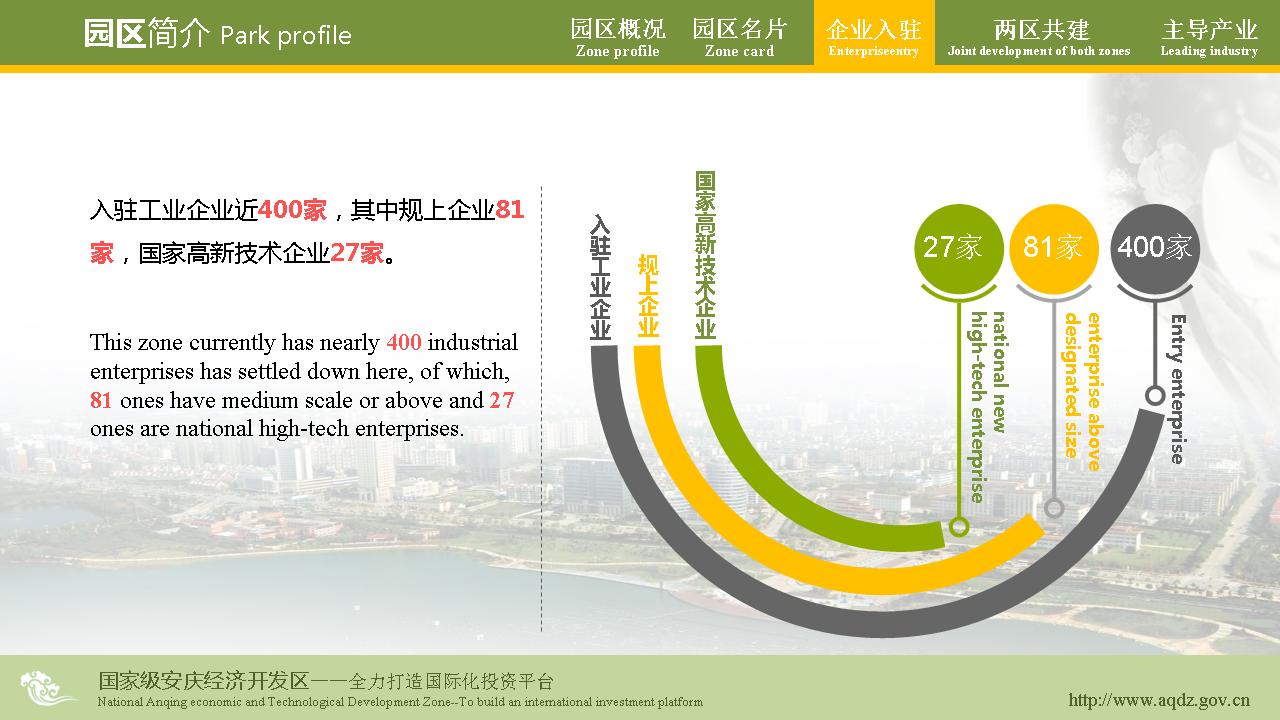 园区简介 Park profile

园区概况
Zone profile

园区名片
Zone card

企业入驻
Enterpriseentry

两区共建
Joint development of both zones

主导产业
Leading industry

入驻工业企业近400家，其中规上企业81家，国家高新技术企业27家。

This zone currently has nearly 400 industrial enterprises has settled down here, of which, 81 ones have medium scale or above and 27 ones are national high-tech enterprises.

入驻工业企业

规上企业

国家高新技术企业

27家

81家

400家

national new high-tech enterprise

enterprise above designated size

Entry enterprise

国家级安庆经济开发区——全力打造国际化投资平台
National Anqing economic and Technological Development Zone--To build an international investment platform

http://www.aqdz.gov.cn